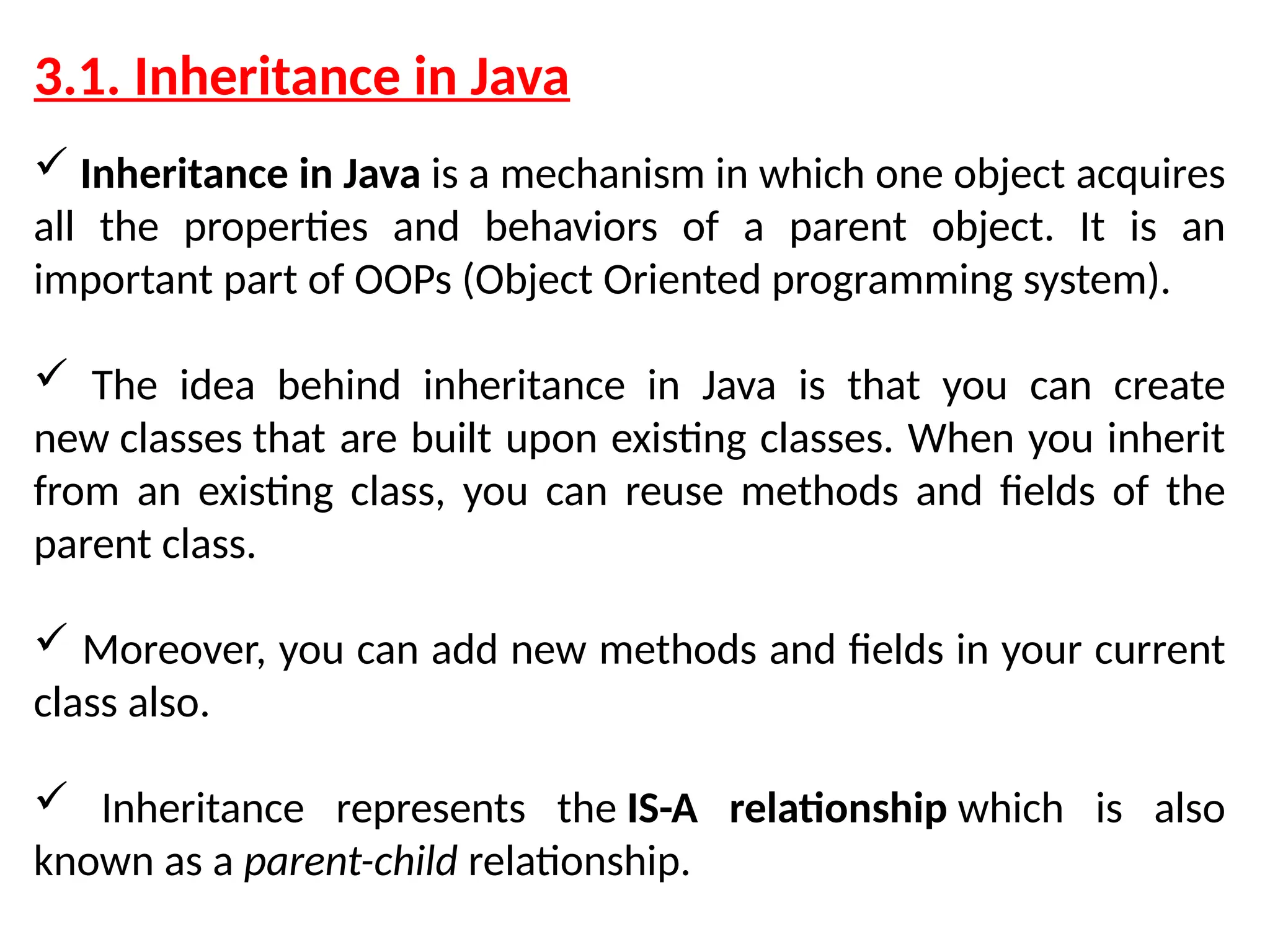 3.1. Inheritance in Java

✓ Inheritance in Java is a mechanism in which one object acquires all the properties and behaviors of a parent object. It is an important part of OOPs (Object Oriented programming system).

✓ The idea behind inheritance in Java is that you can create new classes that are built upon existing classes. When you inherit from an existing class, you can reuse methods and fields of the parent class.

✓ Moreover, you can add new methods and fields in your current class also.

✓ Inheritance represents the IS-A relationship which is also known as a parent-child relationship.